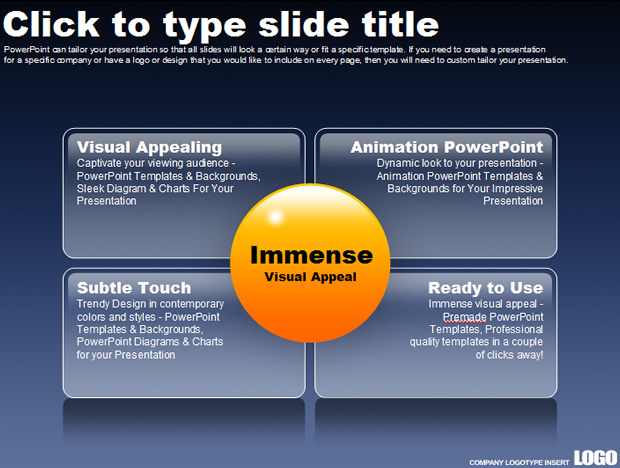 Click to type slide title

PowerPoint can tailor your presentation so that all slides will look a certain way or fit a specific template. If you need to create a presentation for a specific company or have a logo or design that you would like to include on every page, then you will need to custom tailor your presentation.

Visual Appealing
Captivate your viewing audience - PowerPoint Templates & Backgrounds, Sleek Diagram & Charts For Your Presentation

Animation PowerPoint
Dynamic look to your presentation - Animation PowerPoint Templates & Backgrounds for Your Impressive Presentation

Immense
Visual Appeal

Subtle Touch
Trendy Design in contemporary colors and styles - PowerPoint Templates & Backgrounds, PowerPoint Diagrams & Charts for your Presentation

Ready to Use
Immense visual appeal - Premade PowerPoint Templates, Professional quality templates in a couple of clicks away!

COMPANY LOGOTYPE INSERT LOGO